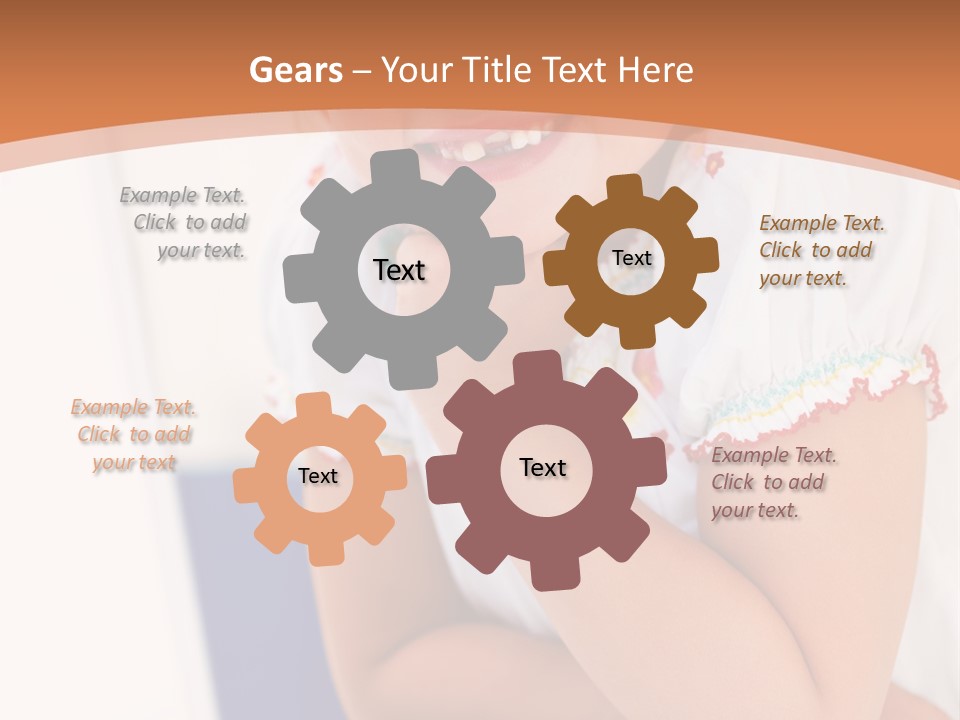 Gears – Your Title Text Here

Example Text. Click to add your text.

Text

Text

Example Text. Click to add your text.

Example Text. Click to add your text

Text

Text

Example Text. Click to add your text.